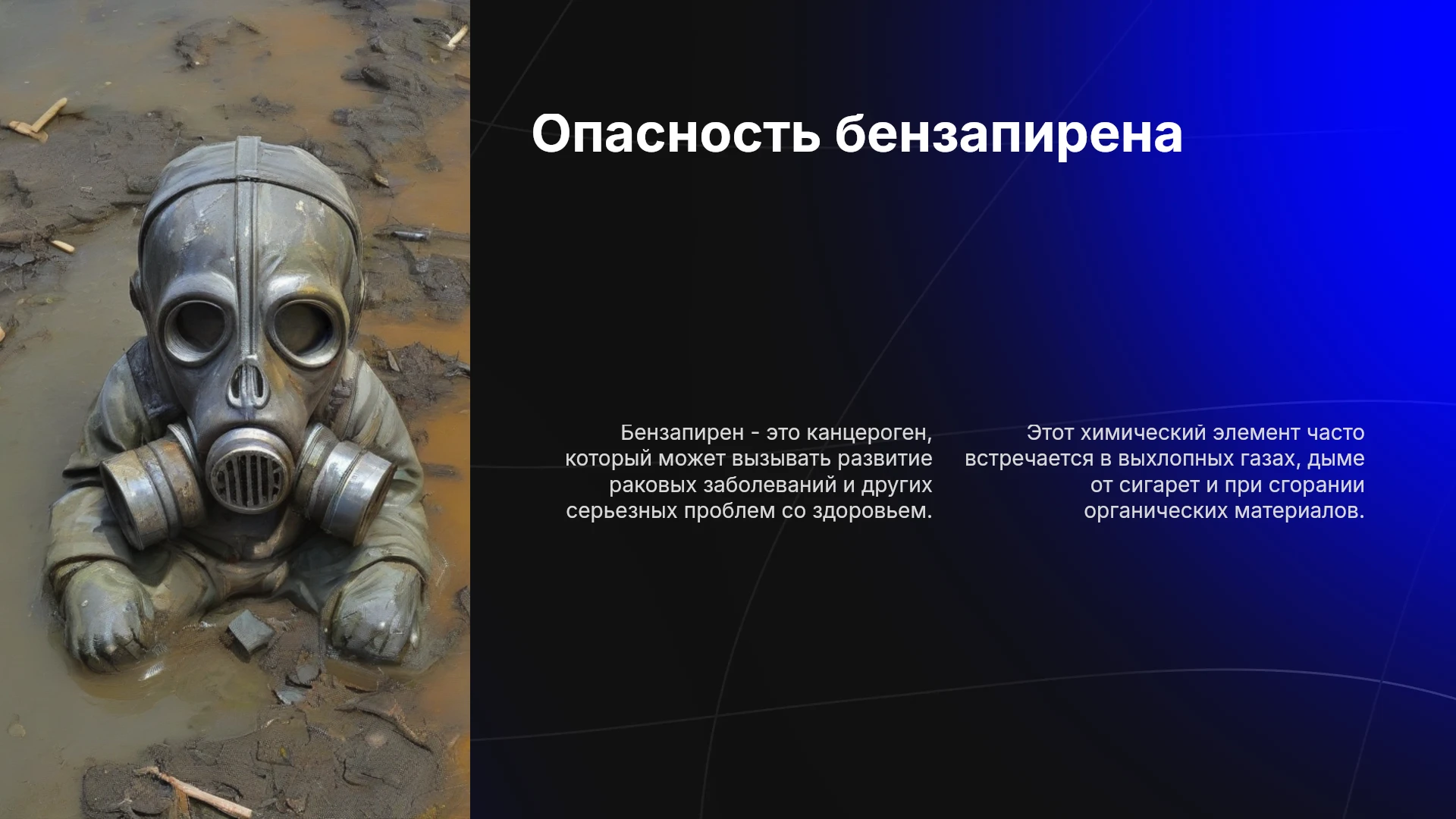 Опасность бензапирена

Бензапирен - это канцероген, который может вызывать развитие раковых заболеваний и других серьезных проблем со здоровьем.

Этот химический элемент часто встречается в выхлопных газах, дыме от сигарет и при сгорании органических материалов.